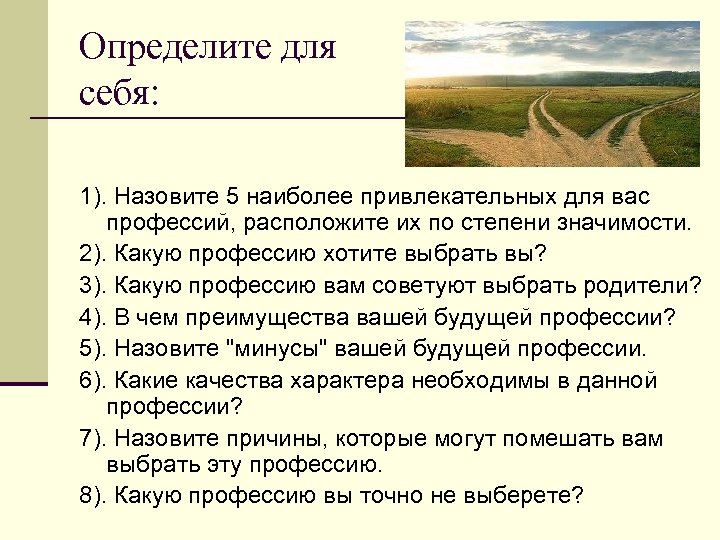 Определите для себя:

1). Назовите 5 наиболее привлекательных для вас профессий, расположите их по степени значимости.

2). Какую профессию хотите выбрать вы?

3). Какую профессию вам советуют выбрать родители?

4). В чем преимущества вашей будущей профессии?

5). Назовите "минусы" вашей будущей профессии.

6). Какие качества характера необходимы в данной профессии?

7). Назовите причины, которые могут помешать вам выбрать эту профессию.

8). Какую профессию вы точно не выберете?